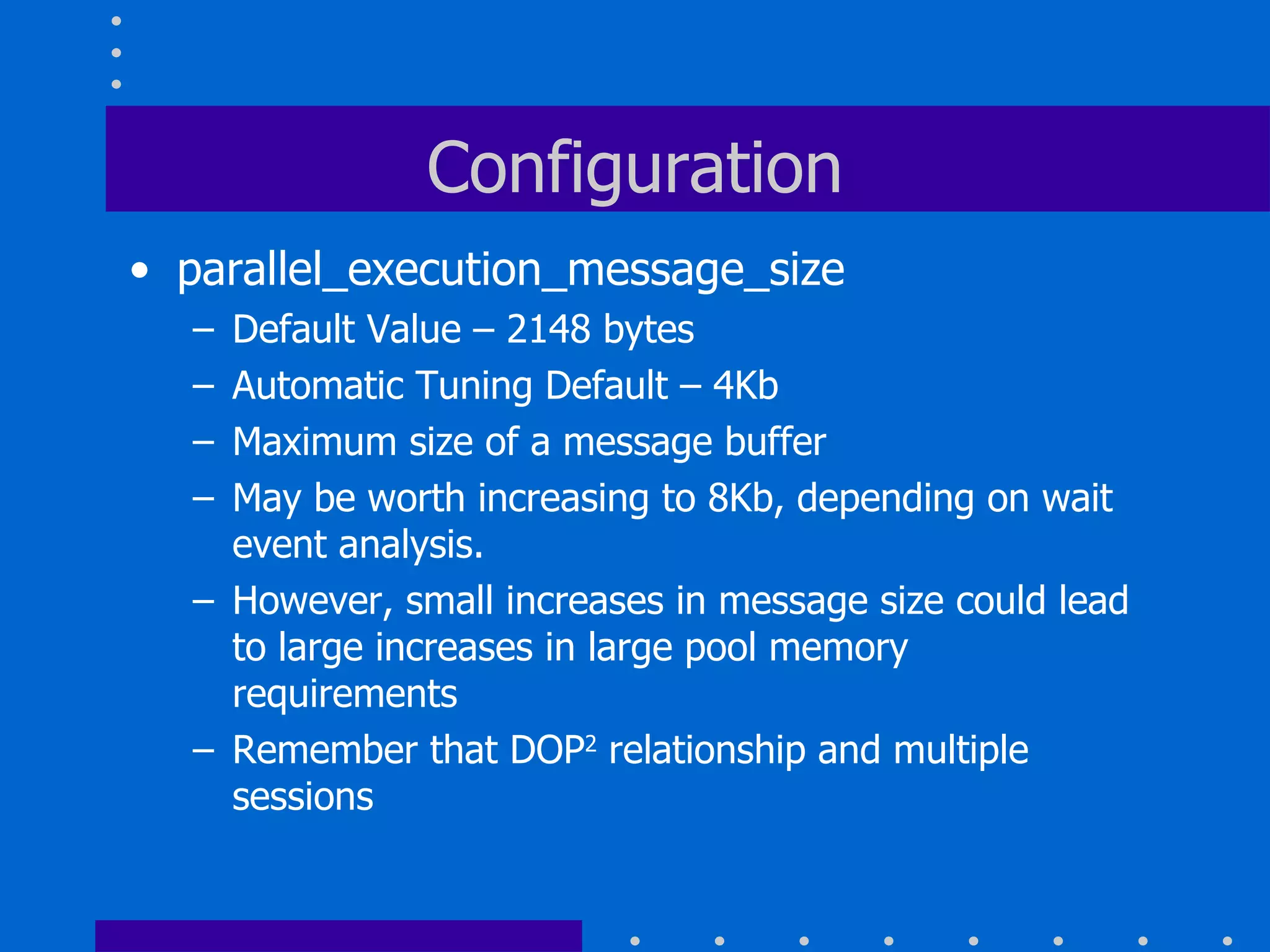 Configuration

• parallel_execution_message_size
– Default Value – 2148 bytes
– Automatic Tuning Default – 4Kb
– Maximum size of a message buffer
– May be worth increasing to 8Kb, depending on wait event analysis.
– However, small increases in message size could lead to large increases in large pool memory requirements
– Remember that DOP$^2$ relationship and multiple sessions